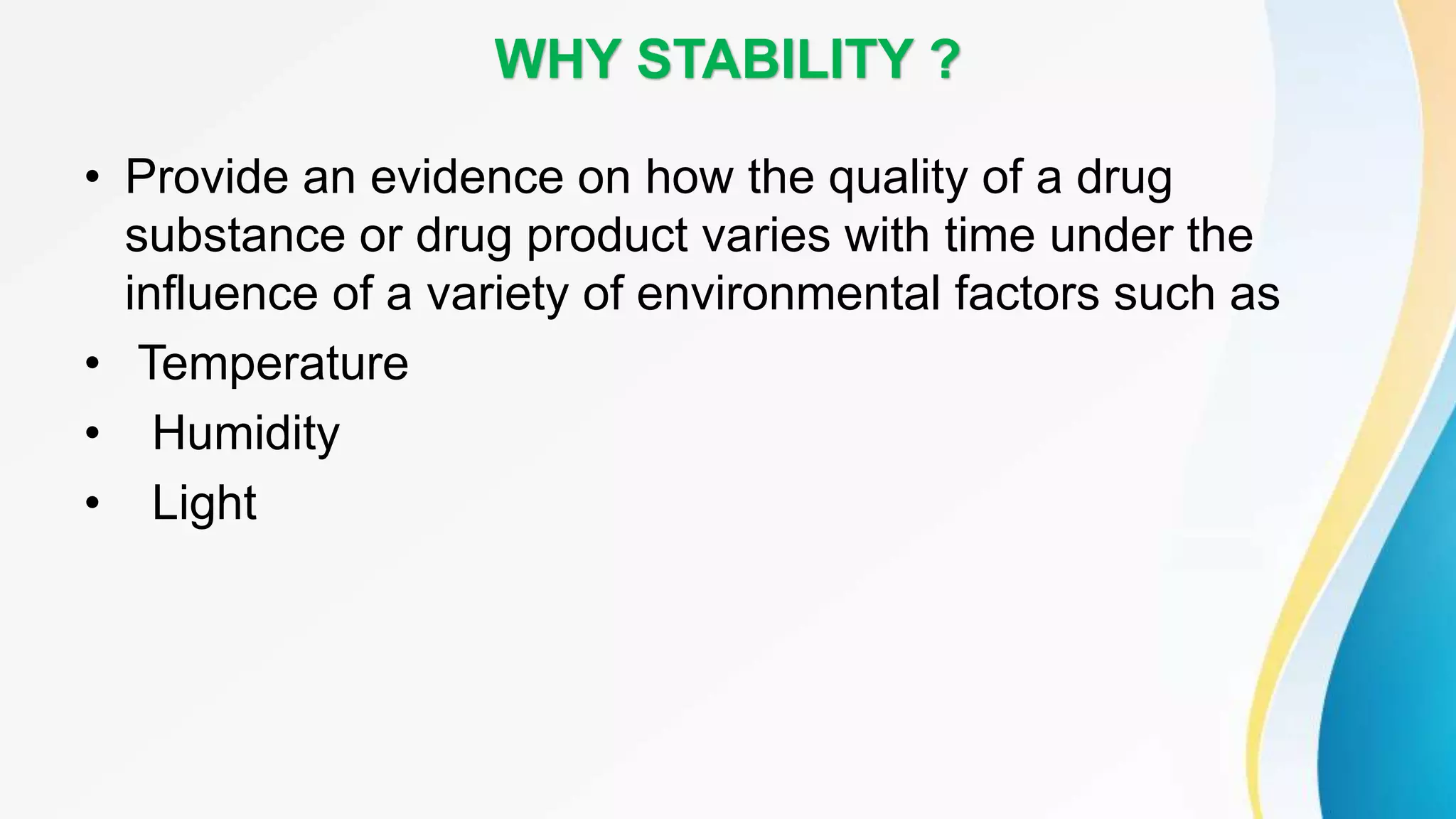 WHY STABILITY ?

• Provide an evidence on how the quality of a drug substance or drug product varies with time under the influence of a variety of environmental factors such as

• Temperature

• Humidity

• Light